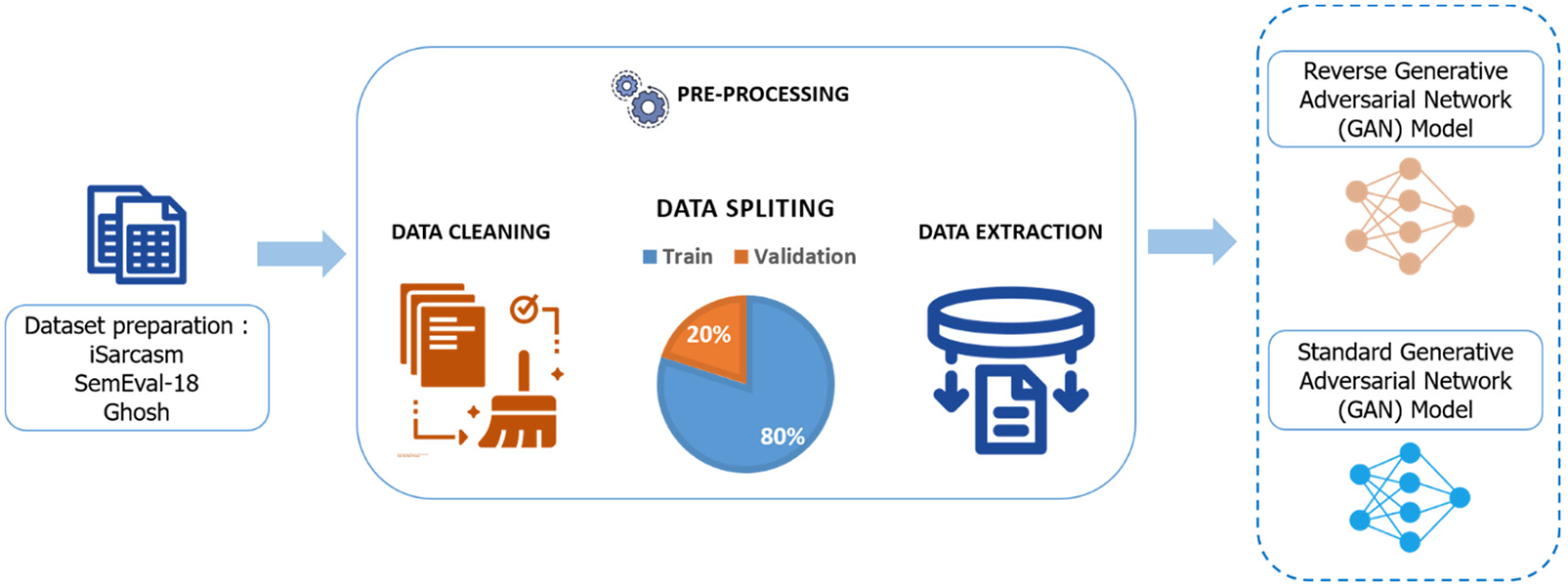 Dataset preparation :
iSarcasm
SemEval-18
Ghosh

PRE-PROCESSING

DATA CLEANING

DATA SPLITING

Train Validation

20%

80%

DATA EXTRACTION

Reverse Generative Adversarial Network (GAN) Model

Standard Generative Adversarial Network (GAN) Model